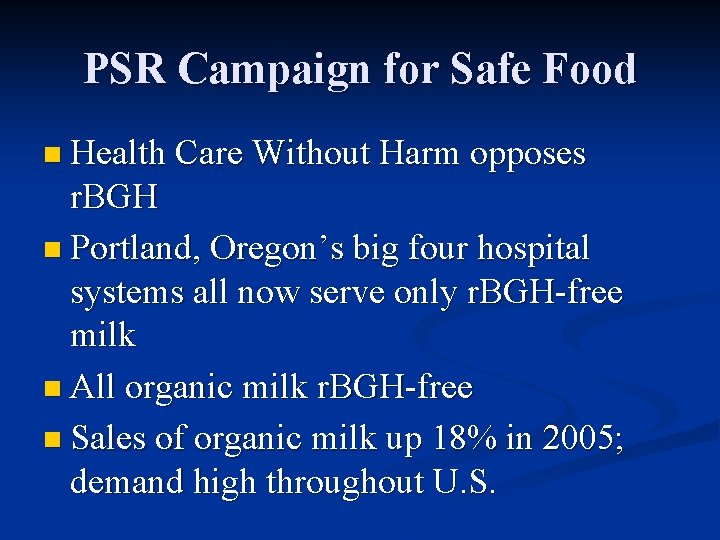 PSR Campaign for Safe Food

- Health Care Without Harm opposes rBGH
- Portland, Oregon’s big four hospital systems all now serve only rBGH-free milk
- All organic milk rBGH-free
- Sales of organic milk up 18% in 2005; demand high throughout U.S.